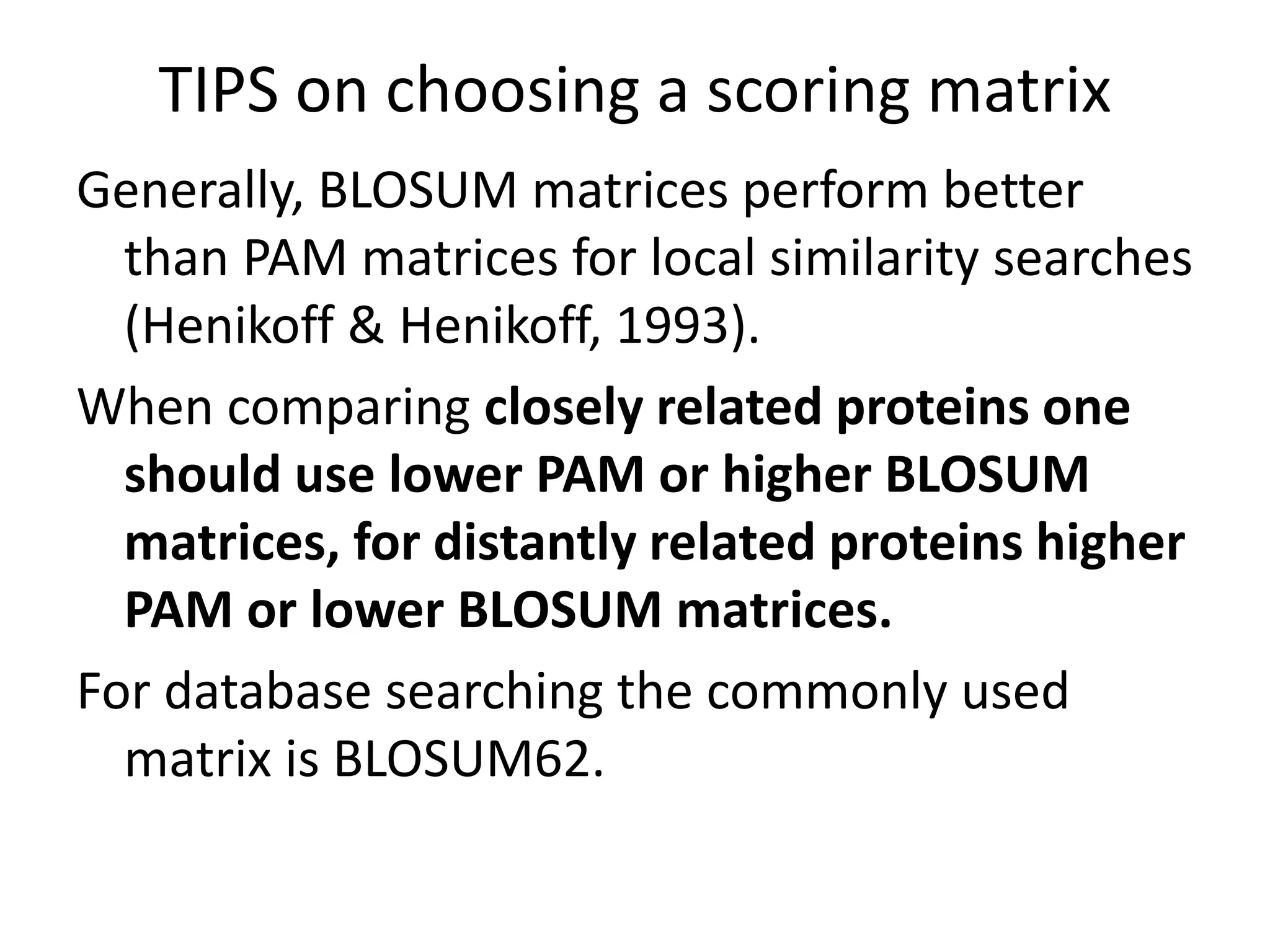 TIPS on choosing a scoring matrix

Generally, BLOSUM matrices perform better than PAM matrices for local similarity searches (Henikoff & Henikoff, 1993).

When comparing closely related proteins one should use lower PAM or higher BLOSUM matrices, for distantly related proteins higher PAM or lower BLOSUM matrices.

For database searching the commonly used matrix is BLOSUM62.